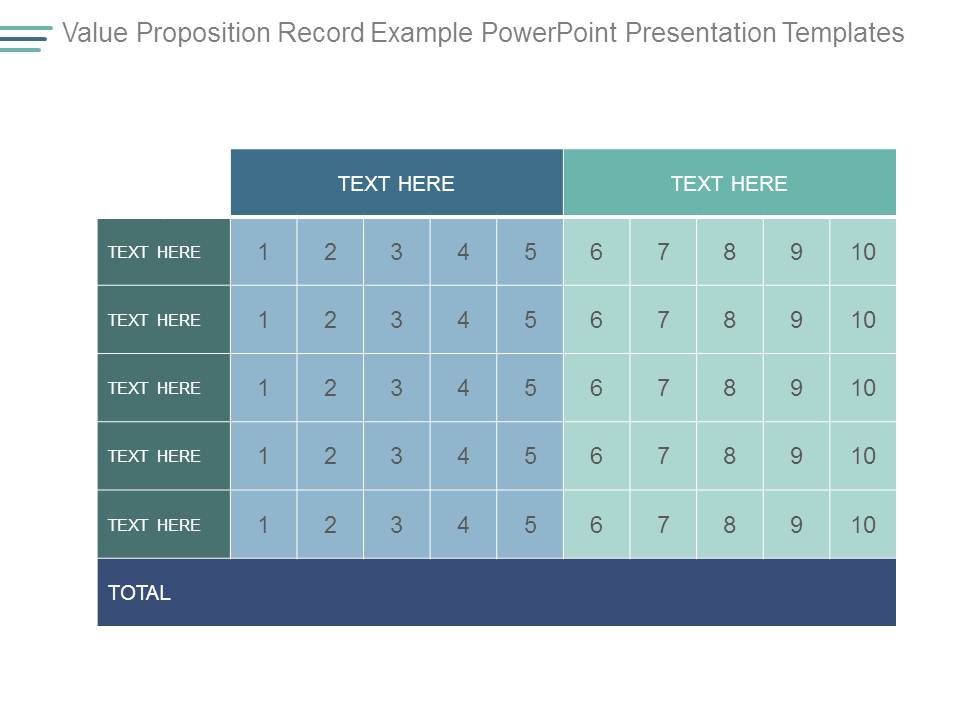 Value Proposition Record Example PowerPoint Presentation Templates

| | TEXT HERE | | | | | TEXT HERE | | | | |
|---|---|---|---|---|---|---|---|---|---|---|
| TEXT HERE | 1 | 2 | 3 | 4 | 5 | 6 | 7 | 8 | 9 | 10 |
| TEXT HERE | 1 | 2 | 3 | 4 | 5 | 6 | 7 | 8 | 9 | 10 |
| TEXT HERE | 1 | 2 | 3 | 4 | 5 | 6 | 7 | 8 | 9 | 10 |
| TEXT HERE | 1 | 2 | 3 | 4 | 5 | 6 | 7 | 8 | 9 | 10 |
| TEXT HERE | 1 | 2 | 3 | 4 | 5 | 6 | 7 | 8 | 9 | 10 |
| TOTAL | | | | | | | | | | |